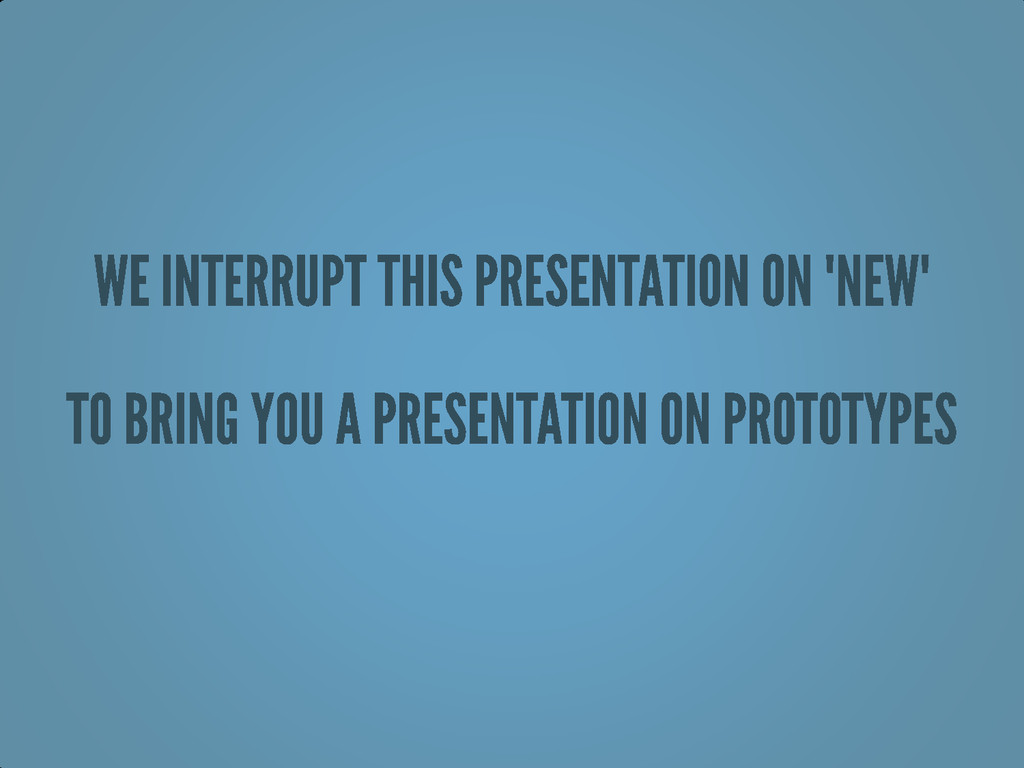 WE INTERRUPT THIS PRESENTATION ON 'NEW'

TO BRING YOU A PRESENTATION ON PROTOTYPES